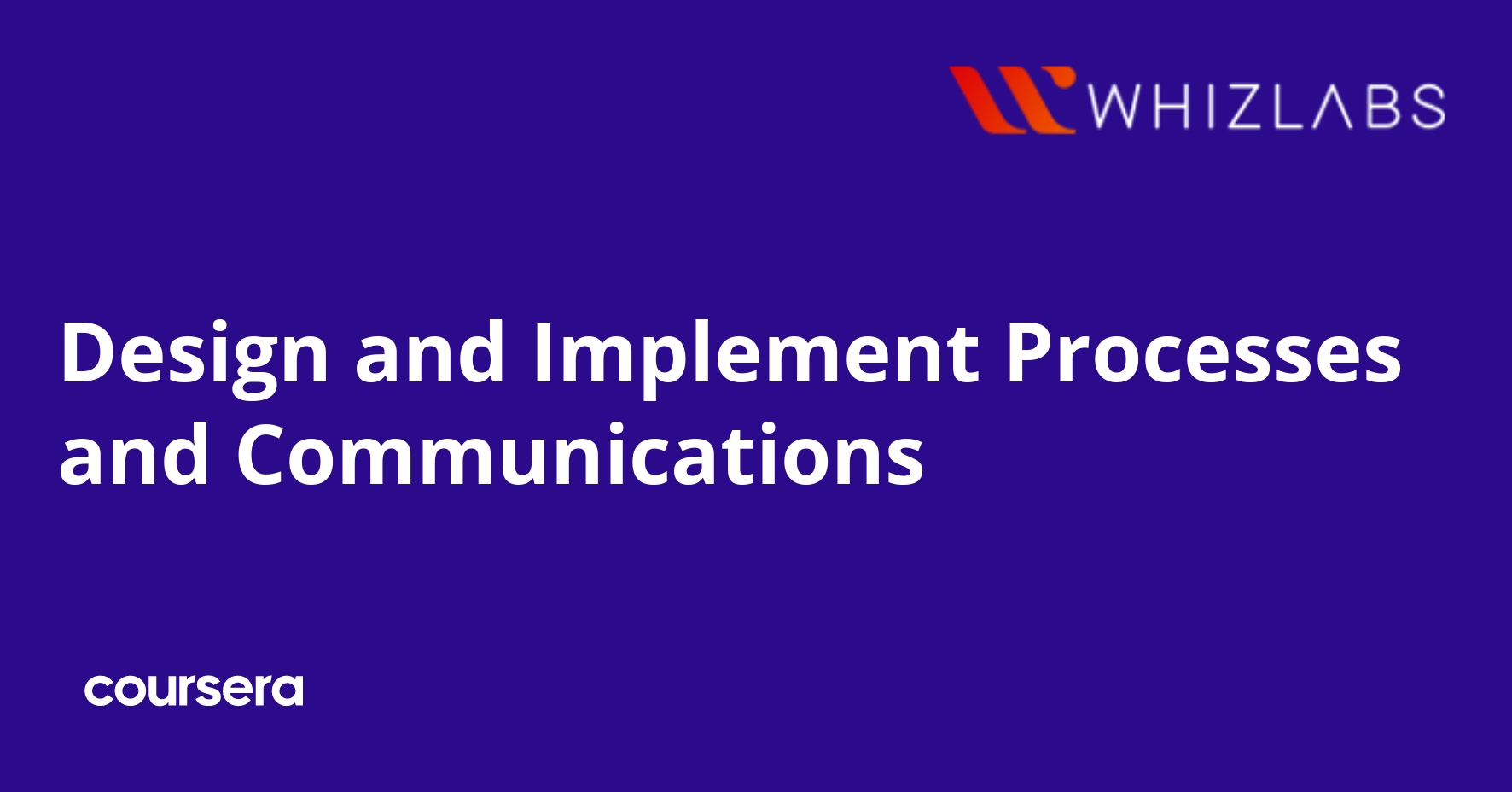 WHIZLABS

Design and Implement Processes and Communications

coursera